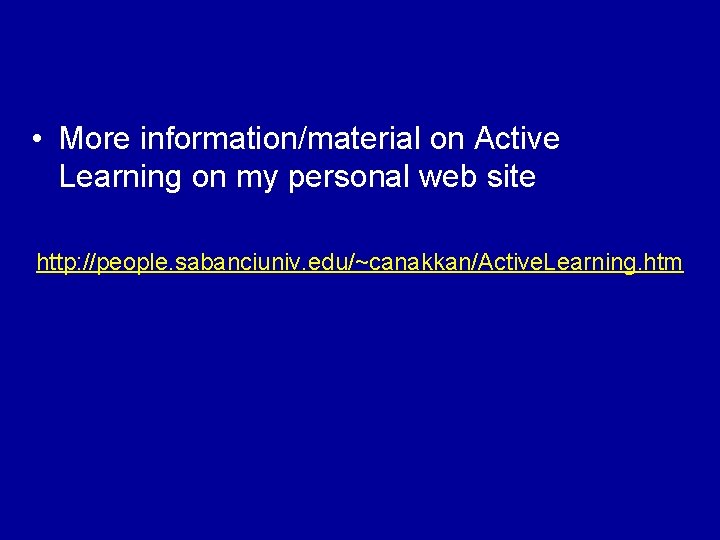 • More information/material on Active Learning on my personal web site

http://people.sabanciuniv.edu/~canakkan/ActiveLearning.htm